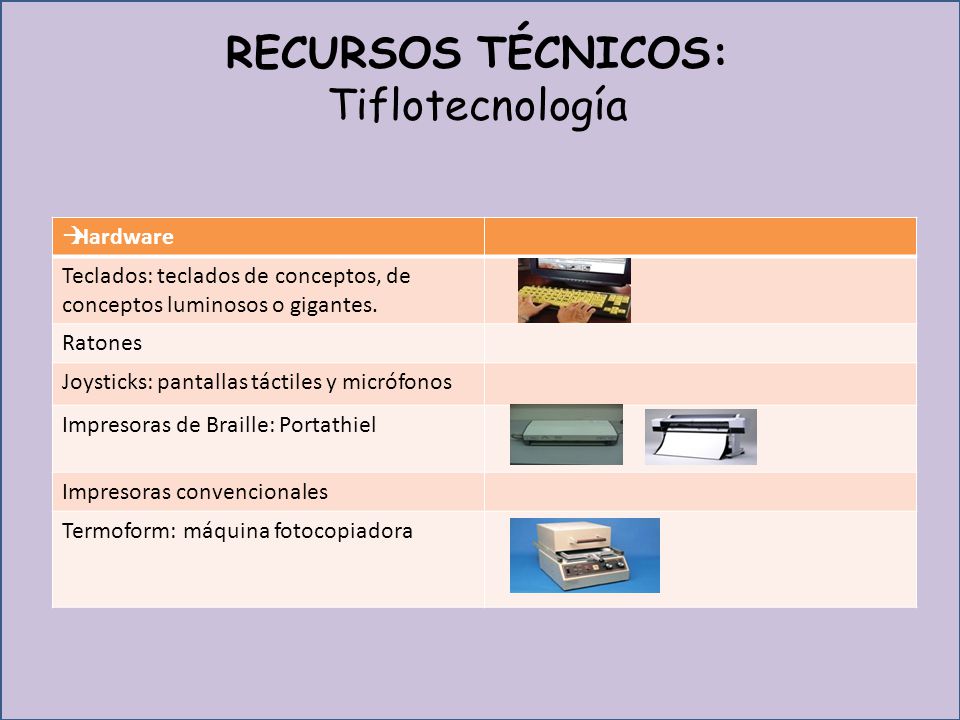 RECURSOS TÉCNICOS:
Tiflotecnología

| →Hardware | |
|---|---|
| Teclados: teclados de conceptos, de conceptos luminosos o gigantes. | |
| Ratones | |
| Joysticks: pantallas táctiles y micrófonos | |
| Impresoras de Braille: Portathiel | |
| Impresoras convencionales | |
| Termoform: máquina fotocopiadora | |